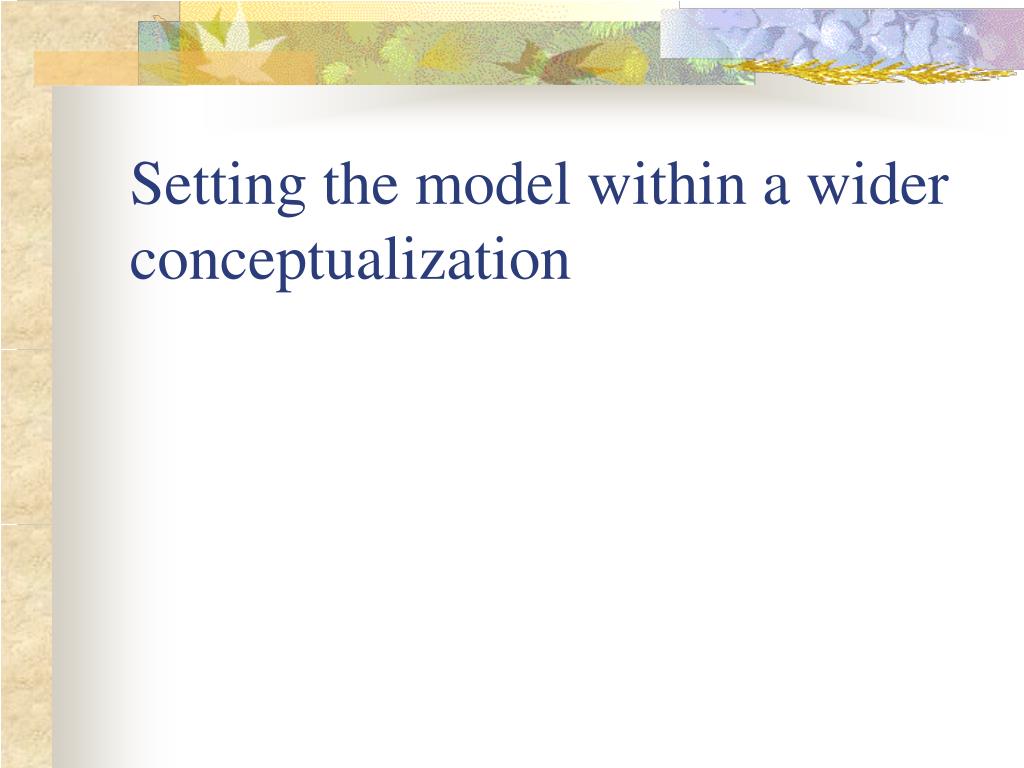 Setting the model within a wider conceptualization